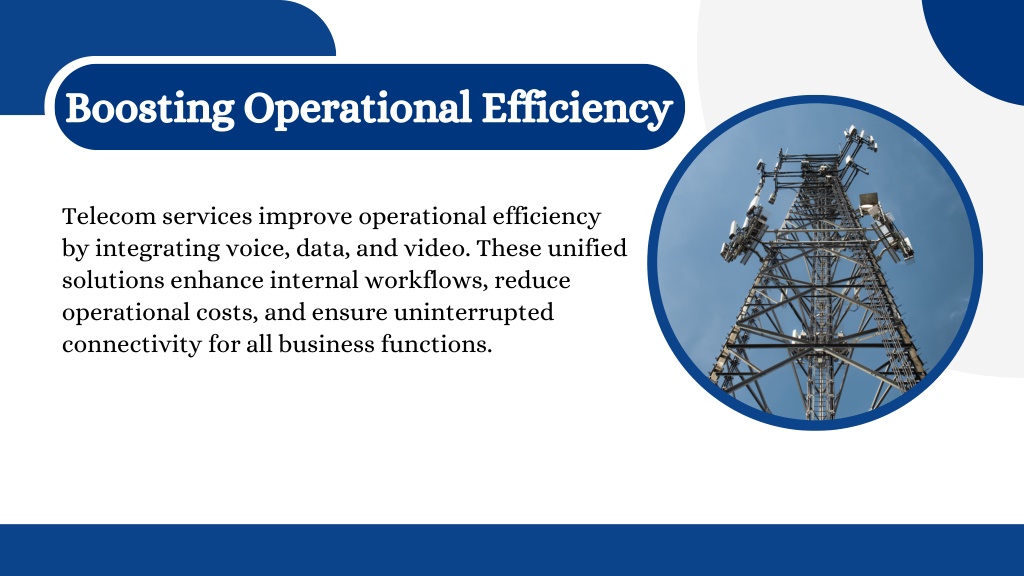 Boosting Operational Efficiency

Telecom services improve operational efficiency by integrating voice, data, and video. These unified solutions enhance internal workflows, reduce operational costs, and ensure uninterrupted connectivity for all business functions.